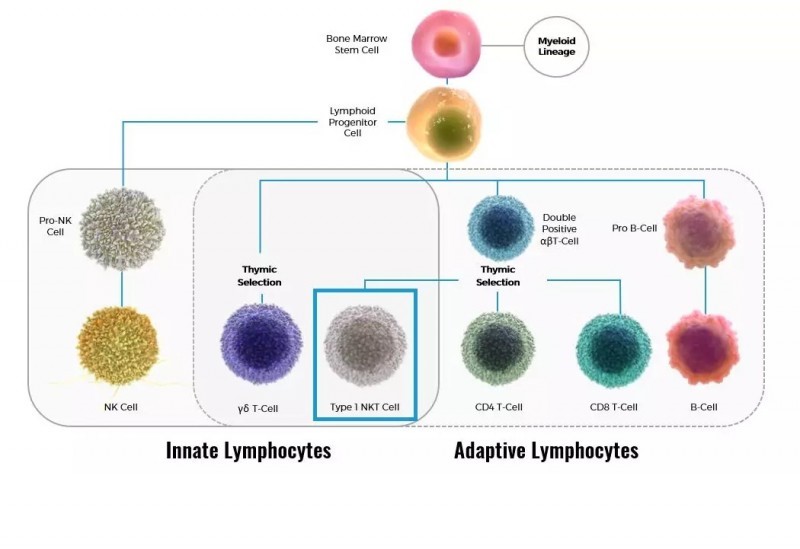 Bone Marrow Stem Cell

Myeloid Lineage

Lymphoid Progenitor Cell

Pro-NK Cell

Double Positive αβT-Cell

Pro B-Cell

Thymic Selection

Thymic Selection

NK Cell

γδ T-Cell

Type 1 NKT Cell

CD4 T-Cell

CD8 T-Cell

B-Cell

Innate Lymphocytes

Adaptive Lymphocytes